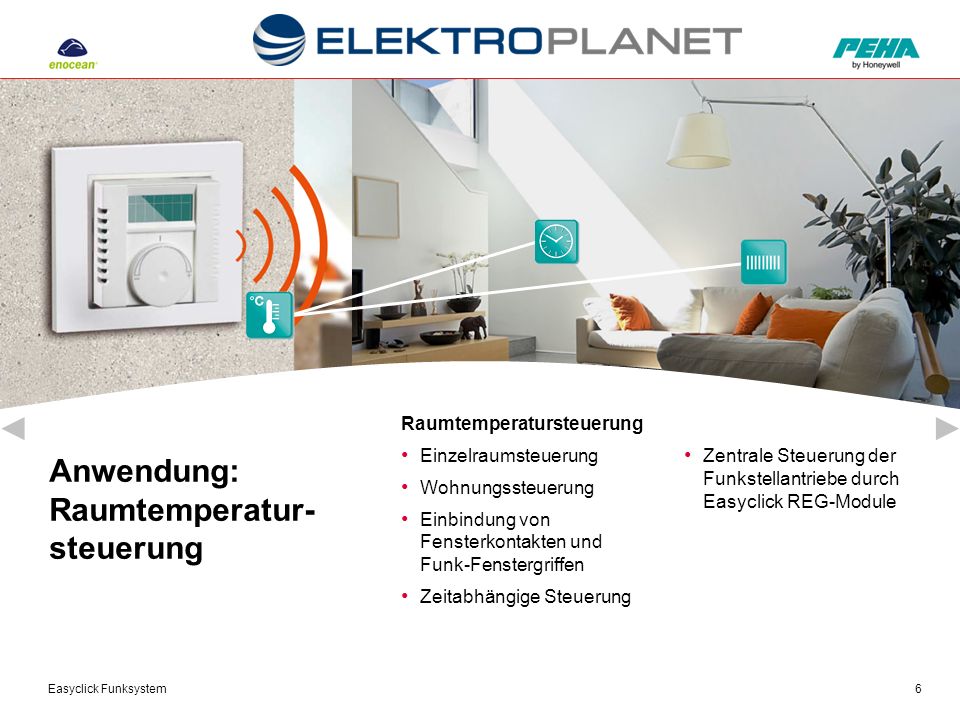 enocean

ELEKTROPLANET

PEHA
by Honeywell

°C

Anwendung: Raumtemperatursteuerung

Raumtemperatursteuerung
• Einzelraumsteuerung
• Wohnungssteuerung
• Einbindung von Fensterkontakten und Funk-Fenstergriffen
• Zeitabhängige Steuerung

• Zentrale Steuerung der Funkstellantriebe durch Easyclick REG-Module

Easyclick Funksystem

6